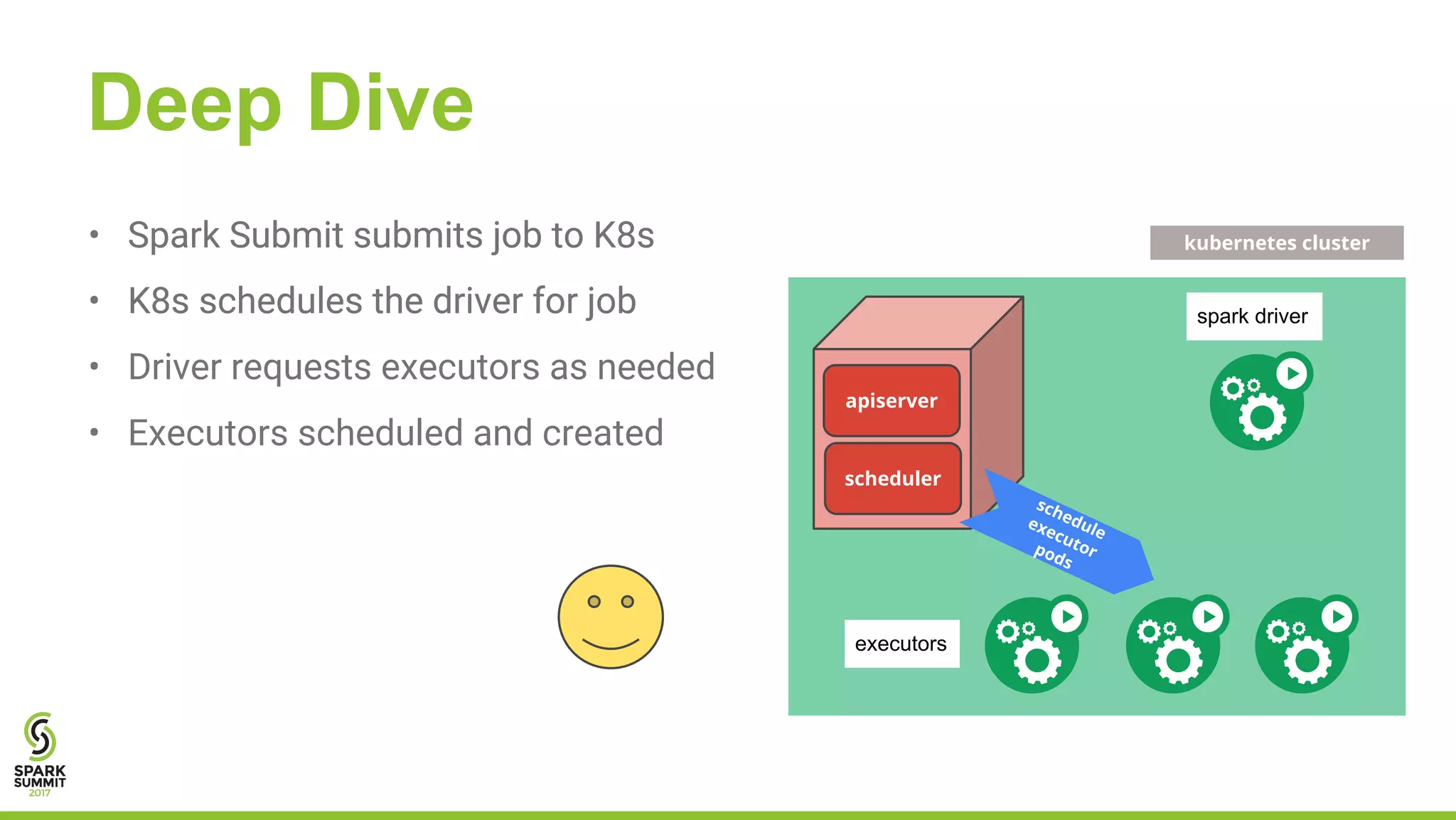 Deep Dive

• Spark Submit submits job to K8s
• K8s schedules the driver for job
• Driver requests executors as needed
• Executors scheduled and created

kubernetes cluster

spark driver

apiserver

scheduler

schedule executor pods

executors

SPARK SUMMIT 2017